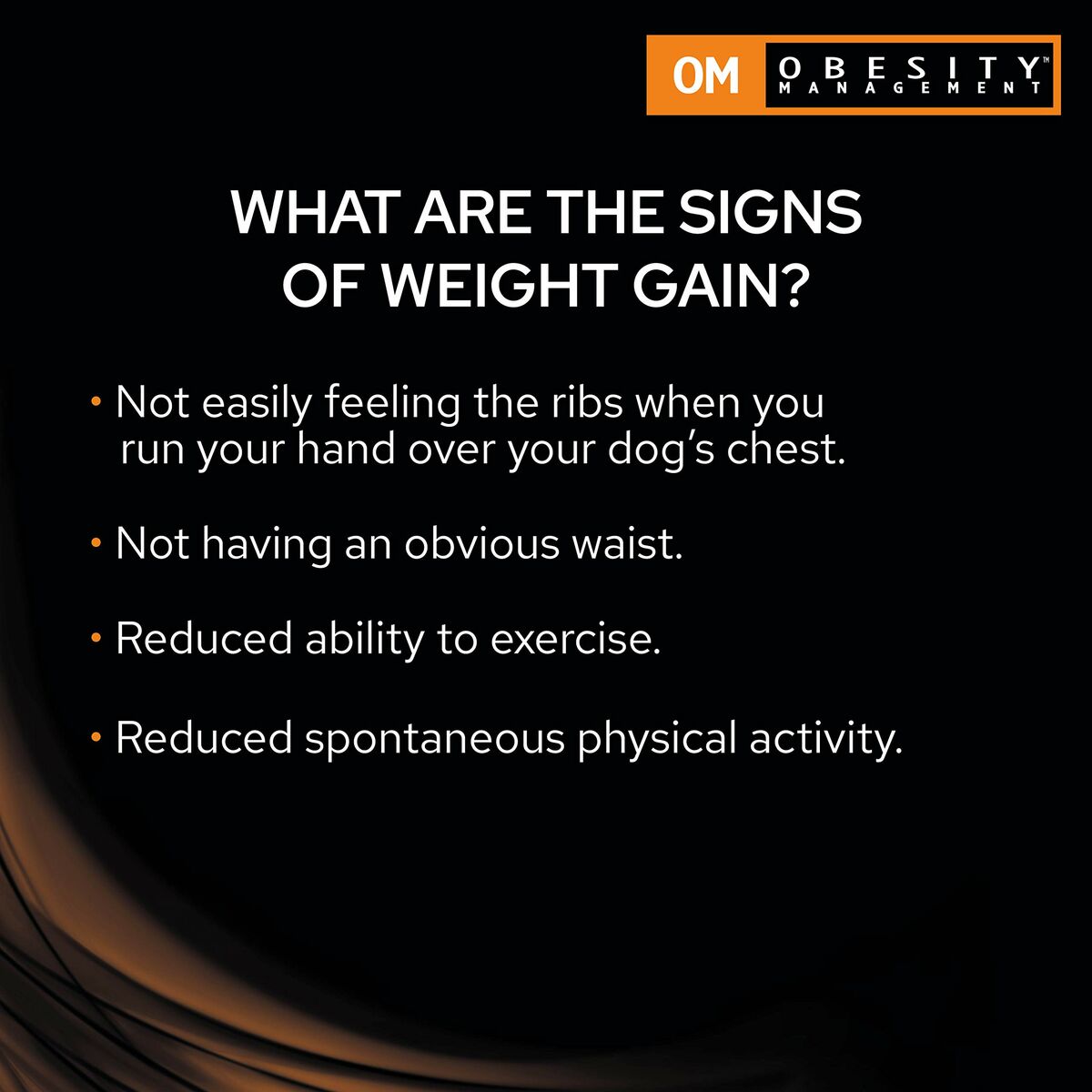 OM OBESITY™ MANAGEMENT

WHAT ARE THE SIGNS OF WEIGHT GAIN?

• Not easily feeling the ribs when you run your hand over your dog's chest.

• Not having an obvious waist.

• Reduced ability to exercise.

• Reduced spontaneous physical activity.